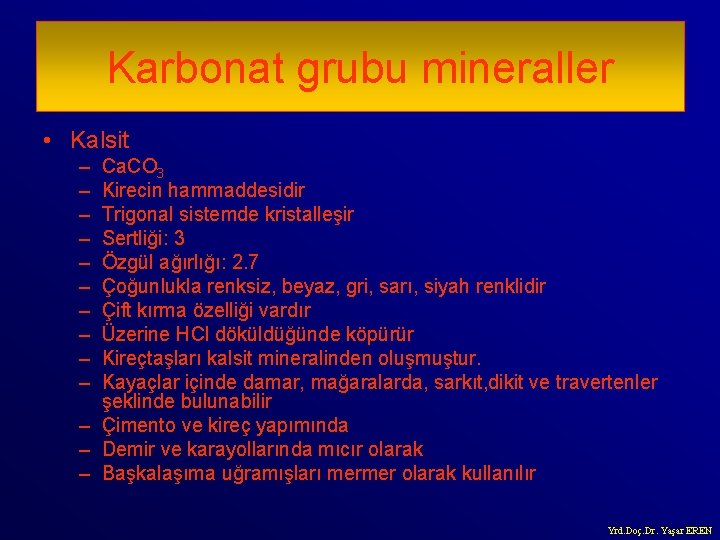 Karbonat grubu mineraller

• Kalsit
– $CaCO_3$
– Kirecin hammaddesidir
– Trigonal sistemde kristalleşir
– Sertliği: 3
– Özgül ağırlığı: 2.7
– Çoğunlukla renksiz, beyaz, gri, sarı, siyah renklidir
– Çift kırma özelliği vardır
– Üzerine HCl döküldüğünde köpürür
– Kireçtaşları kalsit mineralinden oluşmuştur.
– Kayaçlar içinde damar, mağaralarda, sarkıt,dikit ve travertenler şeklinde bulunabilir
– Çimento ve kireç yapımında
– Demir ve karayollarında mıcır olarak
– Başkalaşıma uğramışları mermer olarak kullanılır

Yrd.Doç.Dr. Yaşar EREN